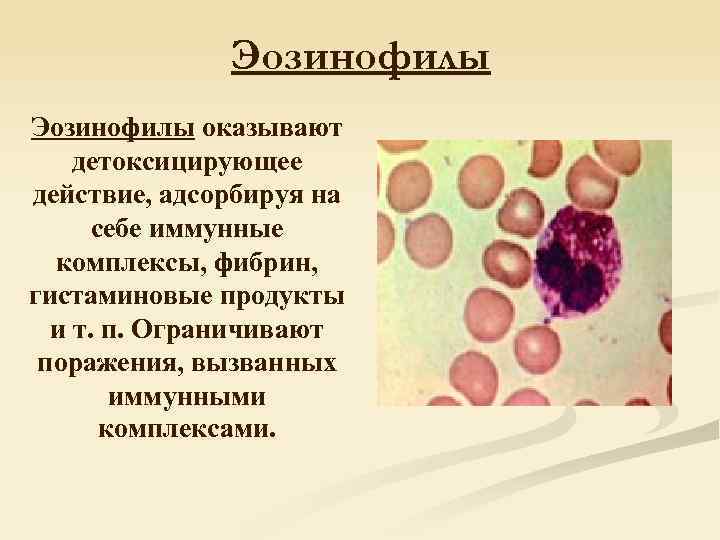 Эозинофилы

Эозинофилы оказывают детоксицирующее действие, адсорбируя на себе иммунные комплексы, фибрин, гистаминовые продукты и т. п. Ограничивают поражения, вызванных иммунными комплексами.